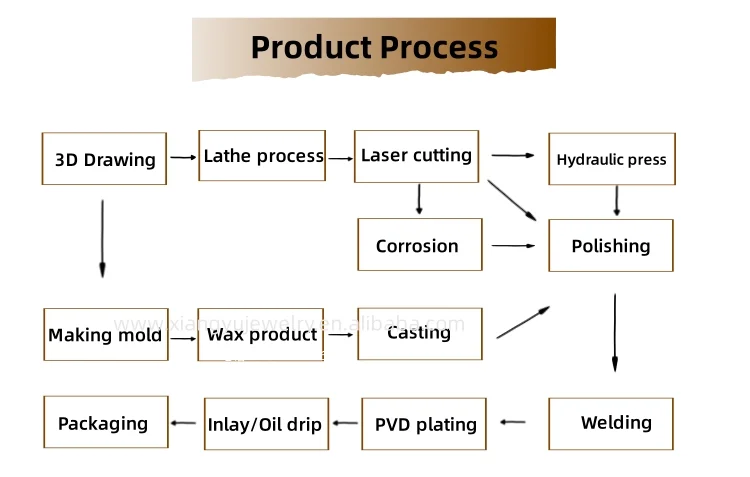 Product Process

3D Drawing

Lathe process

Laser cutting

Hydraulic press

Corrosion

Polishing

Making mold

Wax product

Casting

www.xiangyujewelry.en.alibaba.com

Packaging

Inlay/Oil drip

PVD plating

Welding